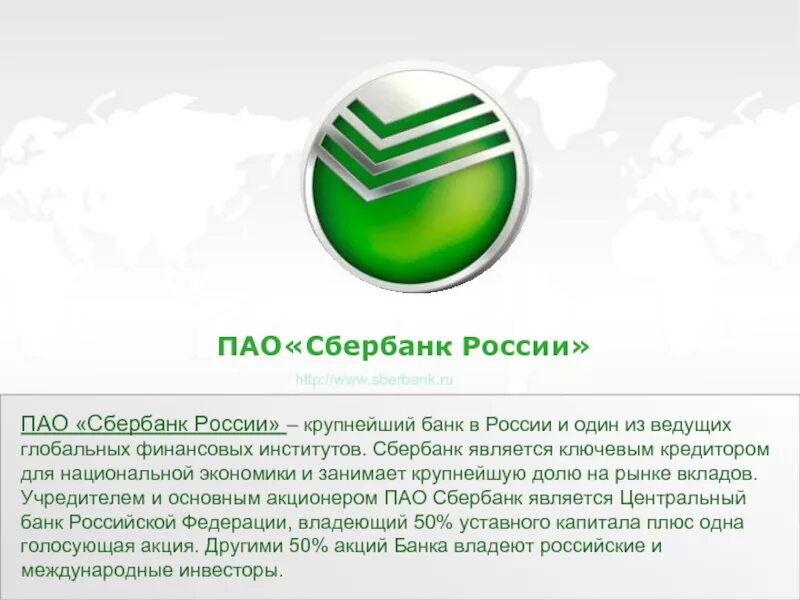 ПАО«Сбербанк России»

http://www.sberbank.ru

ПАО «Сбербанк России» – крупнейший банк в России и один из ведущих глобальных финансовых институтов. Сбербанк является ключевым кредитором для национальной экономики и занимает крупнейшую долю на рынке вкладов. Учредителем и основным акционером ПАО Сбербанк является Центральный банк Российской Федерации, владеющий 50% уставного капитала плюс одна голосующая акция. Другими 50% акций Банка владеют российские и международные инвесторы.